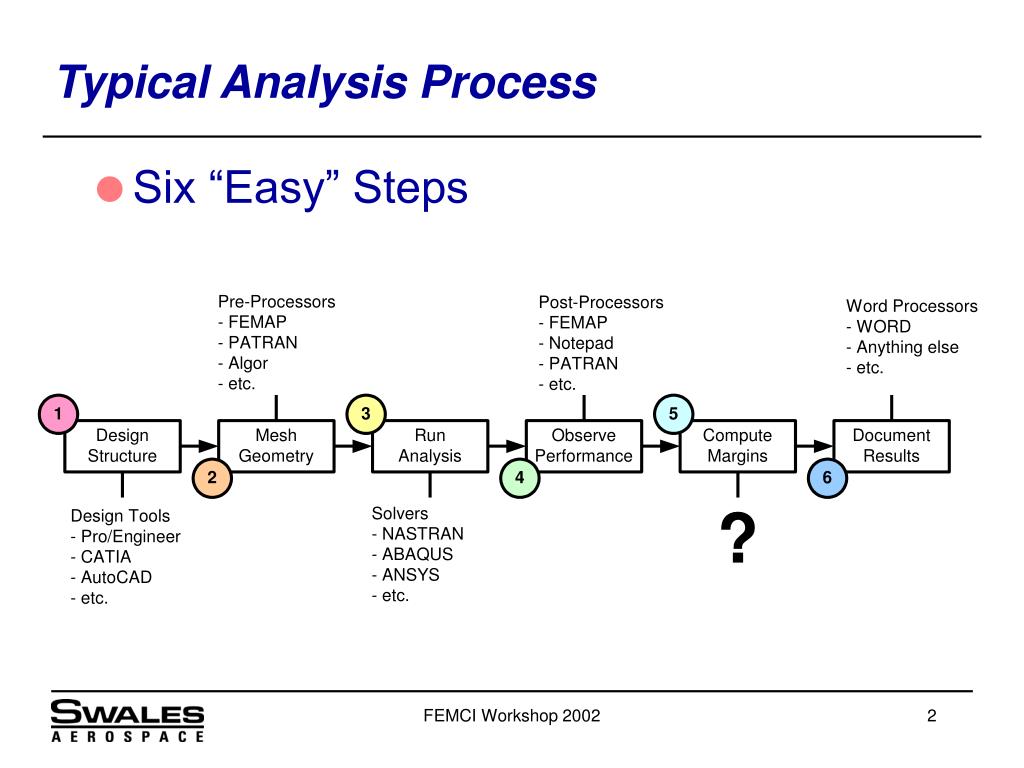 Typical Analysis Process

Six “Easy” Steps

Pre-Processors
- FEMAP
- PATRAN
- Algor
- etc.

Post-Processors
- FEMAP
- Notepad
- PATRAN
- etc.

Word Processors
- WORD
- Anything else
- etc.

1 Design Structure

2 Mesh Geometry

3 Run Analysis

4 Observe Performance

5 Compute Margins

6 Document Results

Design Tools
- Pro/Engineer
- CATIA
- AutoCAD
- etc.

Solvers
- NASTRAN
- ABAQUS
- ANSYS
- etc.

?

SWALES AEROSPACE

FEMCI Workshop 2002

2